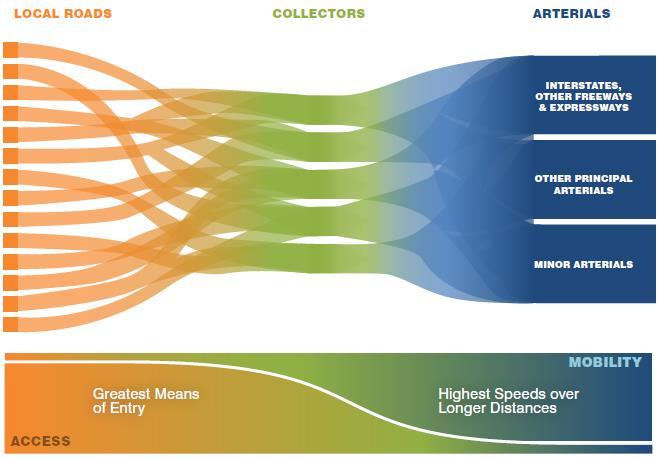 LOCAL ROADS

COLLECTORS

ARTERIALS

INTERSTATES, OTHER FREEWAYS & EXPRESSWAYS

OTHER PRINCIPAL ARTERIALS

MINOR ARTERIALS

MOBILITY

Greatest Means of Entry

Highest Speeds over Longer Distances

ACCESS